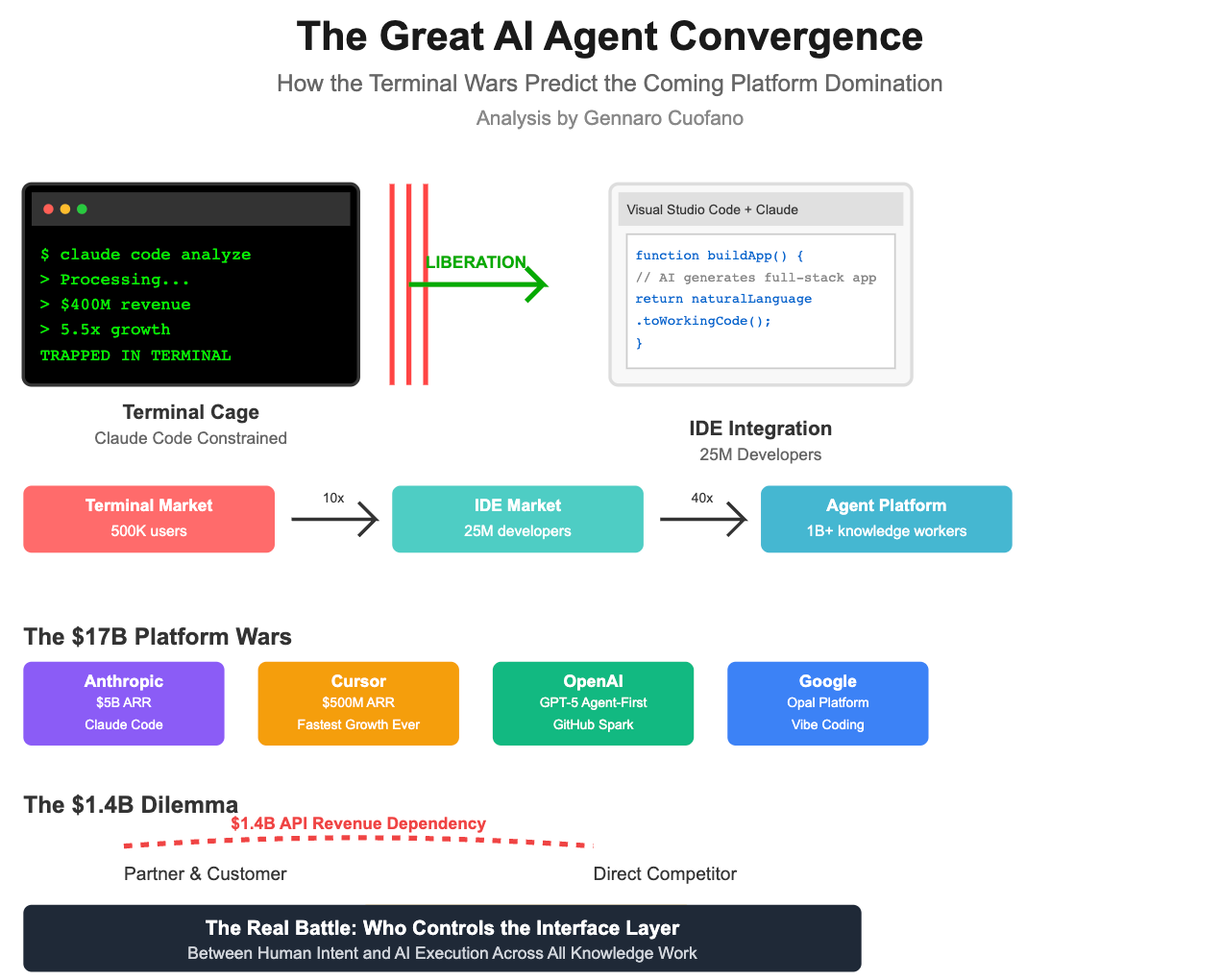 The Great AI Agent Convergence

How the Terminal Wars Predict the Coming Platform Domination

Analysis by Gennaro Cuofano

$ claude code analyze
> Processing...
> $400M revenue
> 5.5x growth
TRAPPED IN TERMINAL

Terminal Cage
Claude Code Constrained

LIBERATION

Visual Studio Code + Claude

function buildApp() {
// AI generates full-stack app
return naturalLanguage
.toWorkingCode();
}

IDE Integration
25M Developers

Terminal Market
500K users

10x

IDE Market
25M developers

40x

Agent Platform
1B+ knowledge workers

The $17B Platform Wars

Anthropic
$5B ARR
Claude Code

Cursor
$500M ARR
Fastest Growth Ever

OpenAI
GPT-5 Agent-First
GitHub Spark

Google
Opal Platform
Vibe Coding

The $1.4B Dilemma

$1.4B API Revenue Dependency

Partner & Customer

Direct Competitor

The Real Battle: Who Controls the Interface Layer
Between Human Intent and AI Execution Across All Knowledge Work